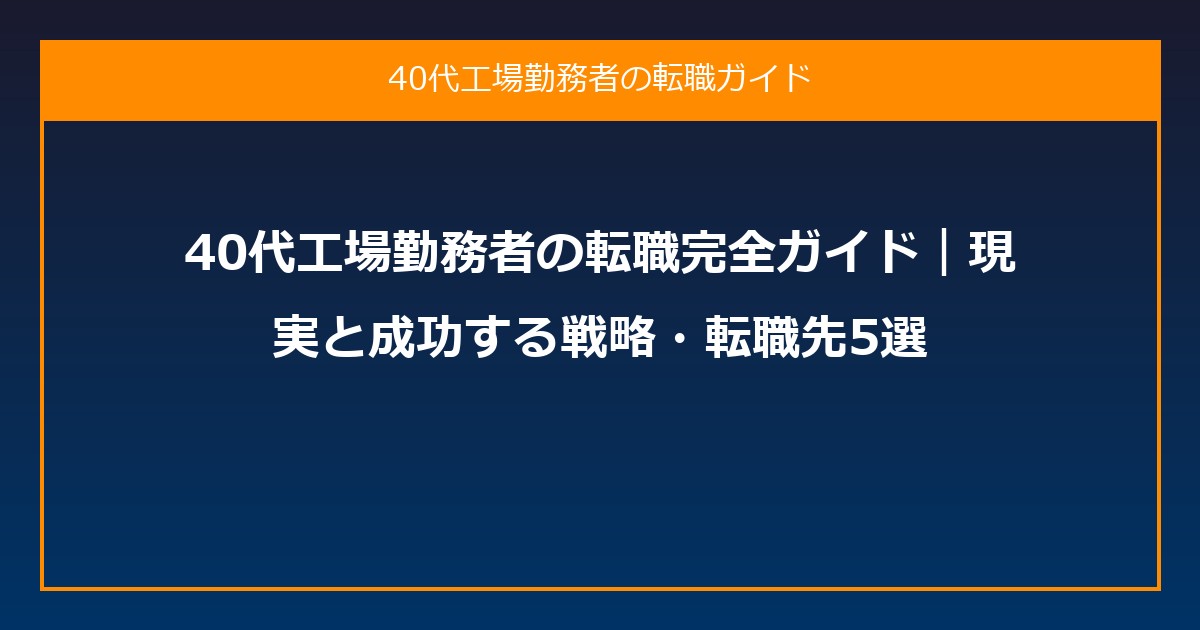 40代工場勤務者の転職ガイド

40代工場勤務者の転職完全ガイド｜現実と成功する戦略・転職先5選